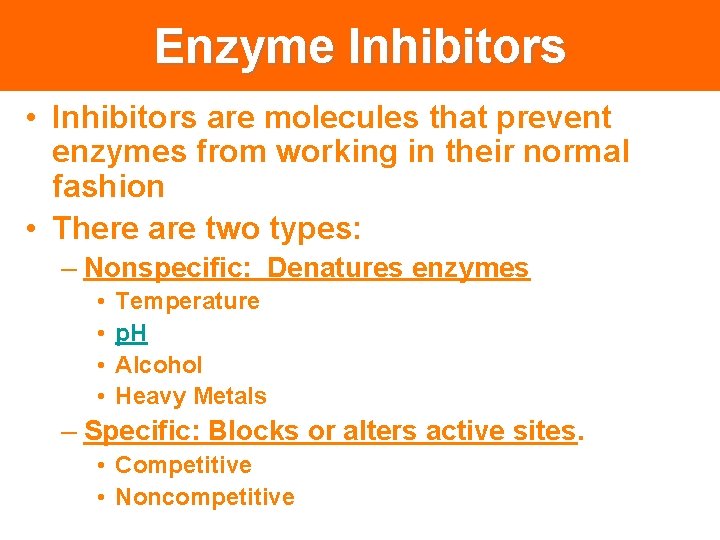 Enzyme Inhibitors

• Inhibitors are molecules that prevent enzymes from working in their normal fashion
• There are two types:
– Nonspecific: Denatures enzymes
• Temperature
• pH
• Alcohol
• Heavy Metals
– Specific: Blocks or alters active sites.
• Competitive
• Noncompetitive